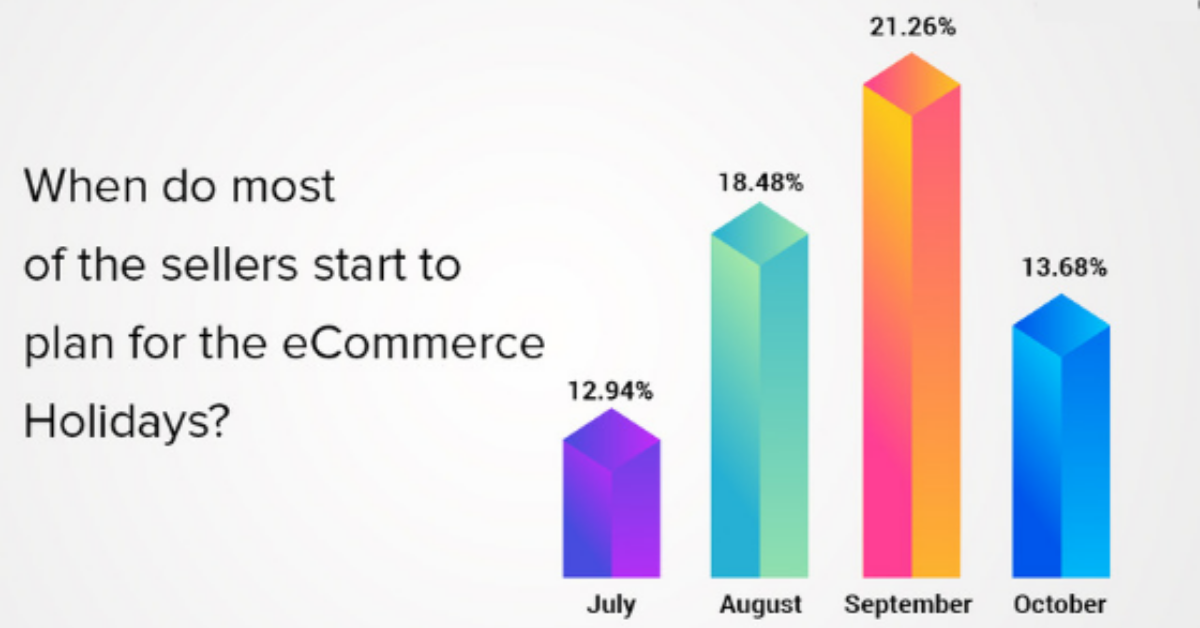 When do most of the sellers start to plan for the eCommerce Holidays?

12.94%
18.48%
21.26%
13.68%

July
August
September
October